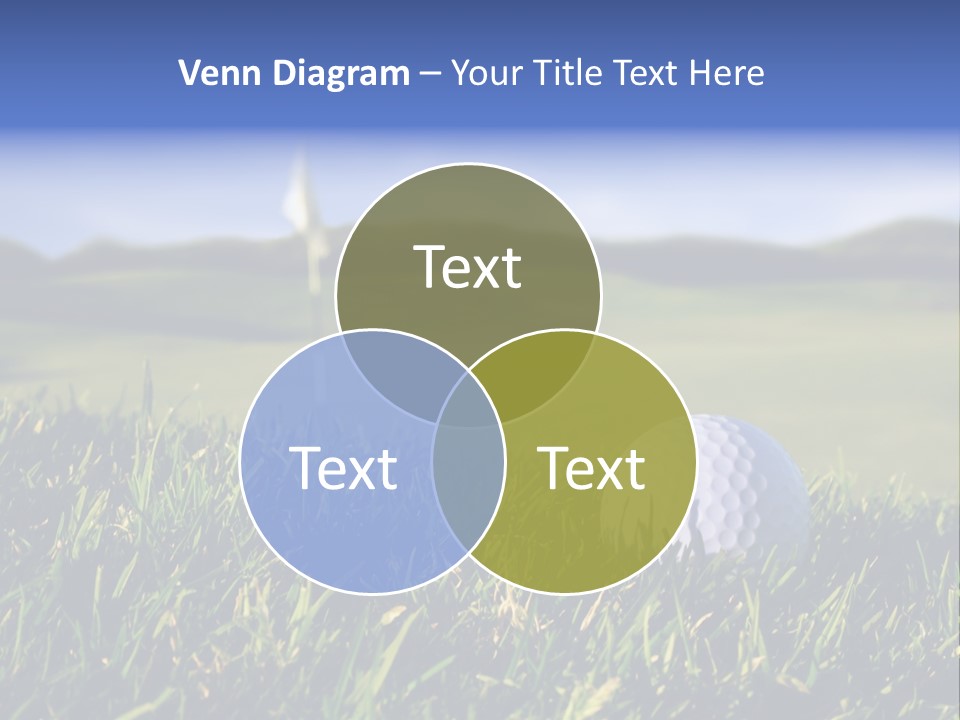 Venn Diagram – Your Title Text Here

Text

Text

Text